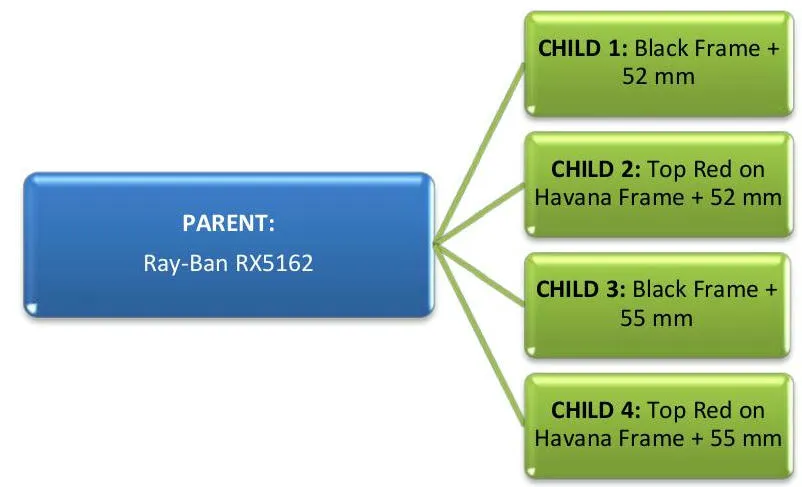 PARENT:
Ray-Ban RX5162

CHILD 1: Black Frame + 52 mm

CHILD 2: Top Red on Havana Frame + 52 mm

CHILD 3: Black Frame + 55 mm

CHILD 4: Top Red on Havana Frame + 55 mm